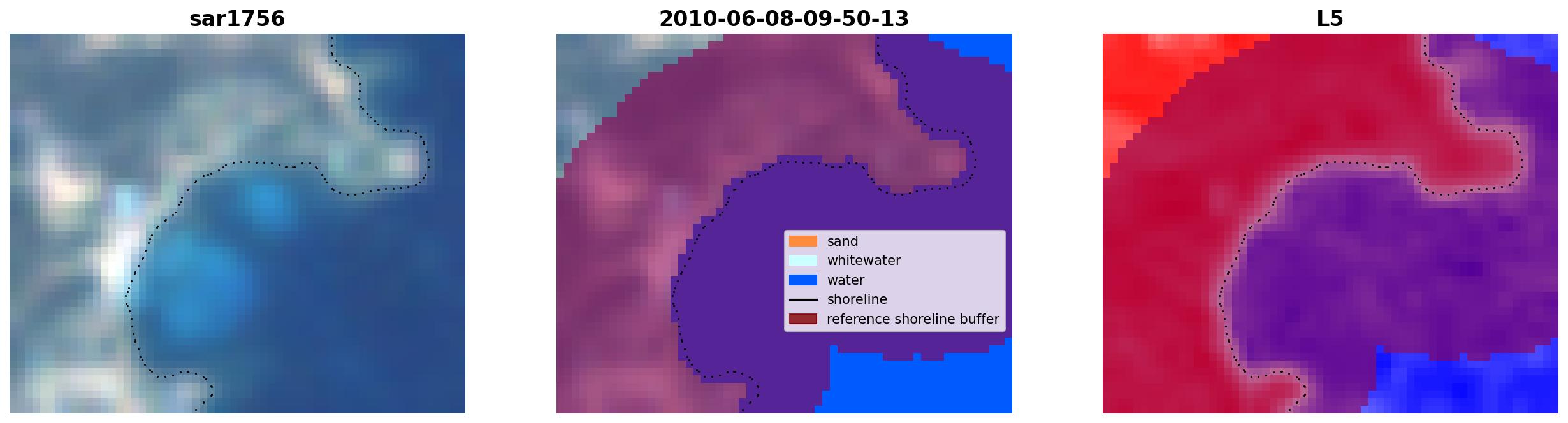 sar1756

2010-06-08-09-50-13

sand
whitewater
water
shoreline
reference shoreline buffer

L5